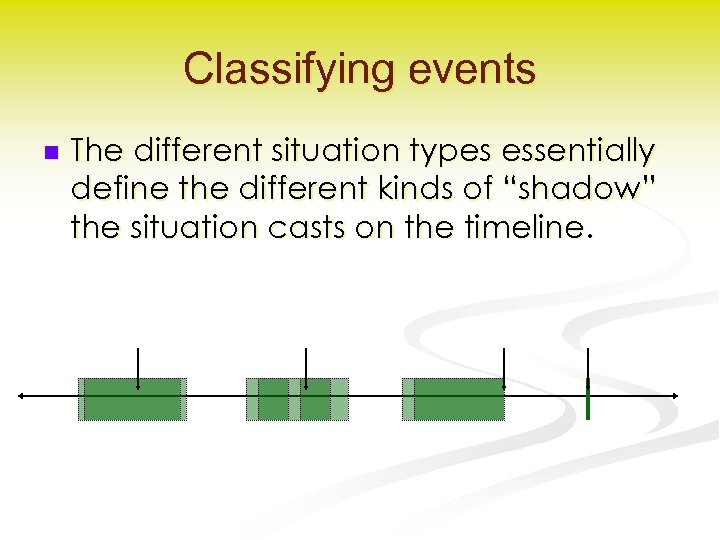 Classifying events

The different situation types essentially define the different kinds of “shadow” the situation casts on the timeline.